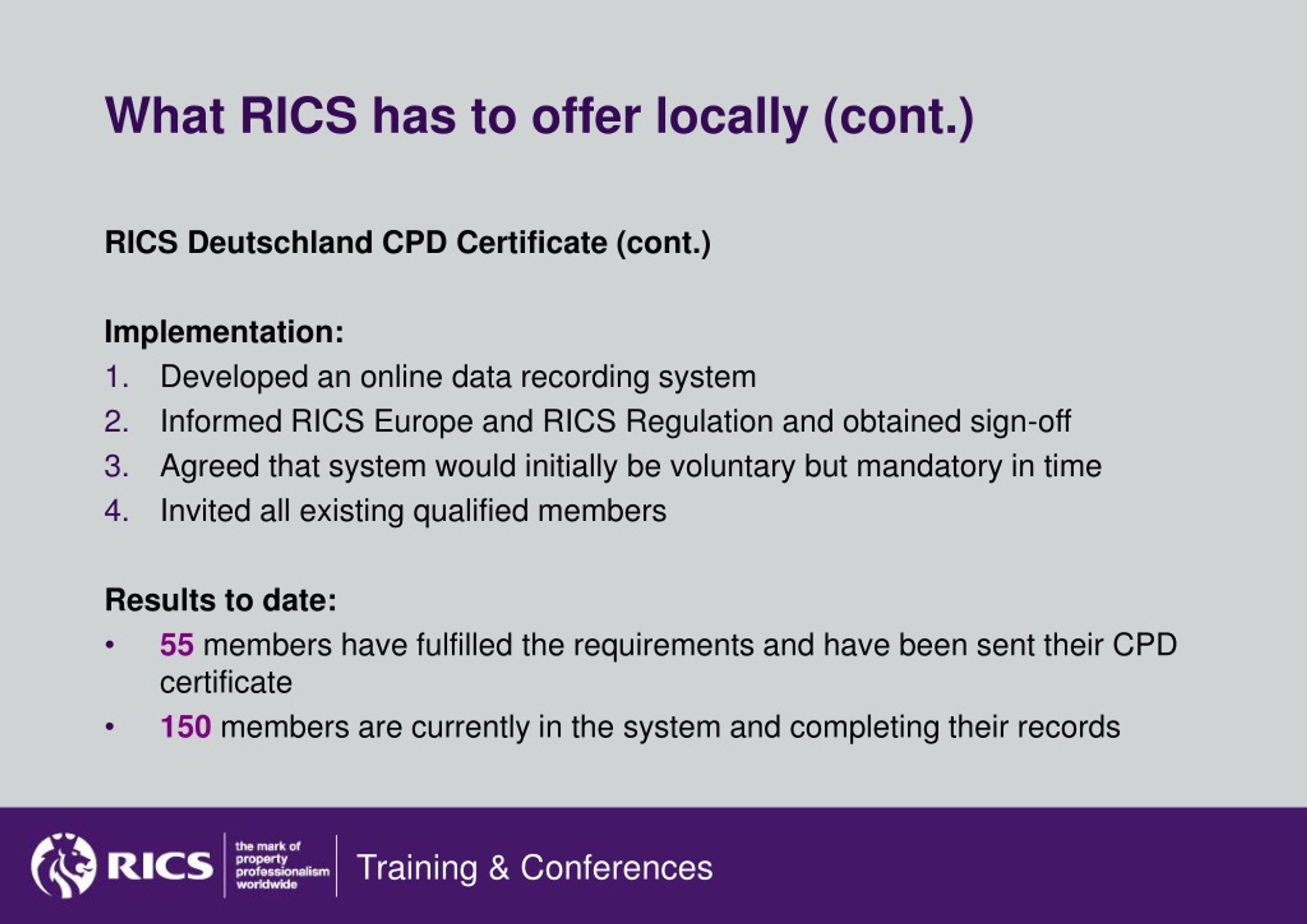 What RICS has to offer locally (cont.)

RICS Deutschland CPD Certificate (cont.)

Implementation:
1. Developed an online data recording system
2. Informed RICS Europe and RICS Regulation and obtained sign-off
3. Agreed that system would initially be voluntary but mandatory in time
4. Invited all existing qualified members

Results to date:
• 55 members have fulfilled the requirements and have been sent their CPD certificate
• 150 members are currently in the system and completing their records

RICS the mark of property professionalism worldwide Training & Conferences